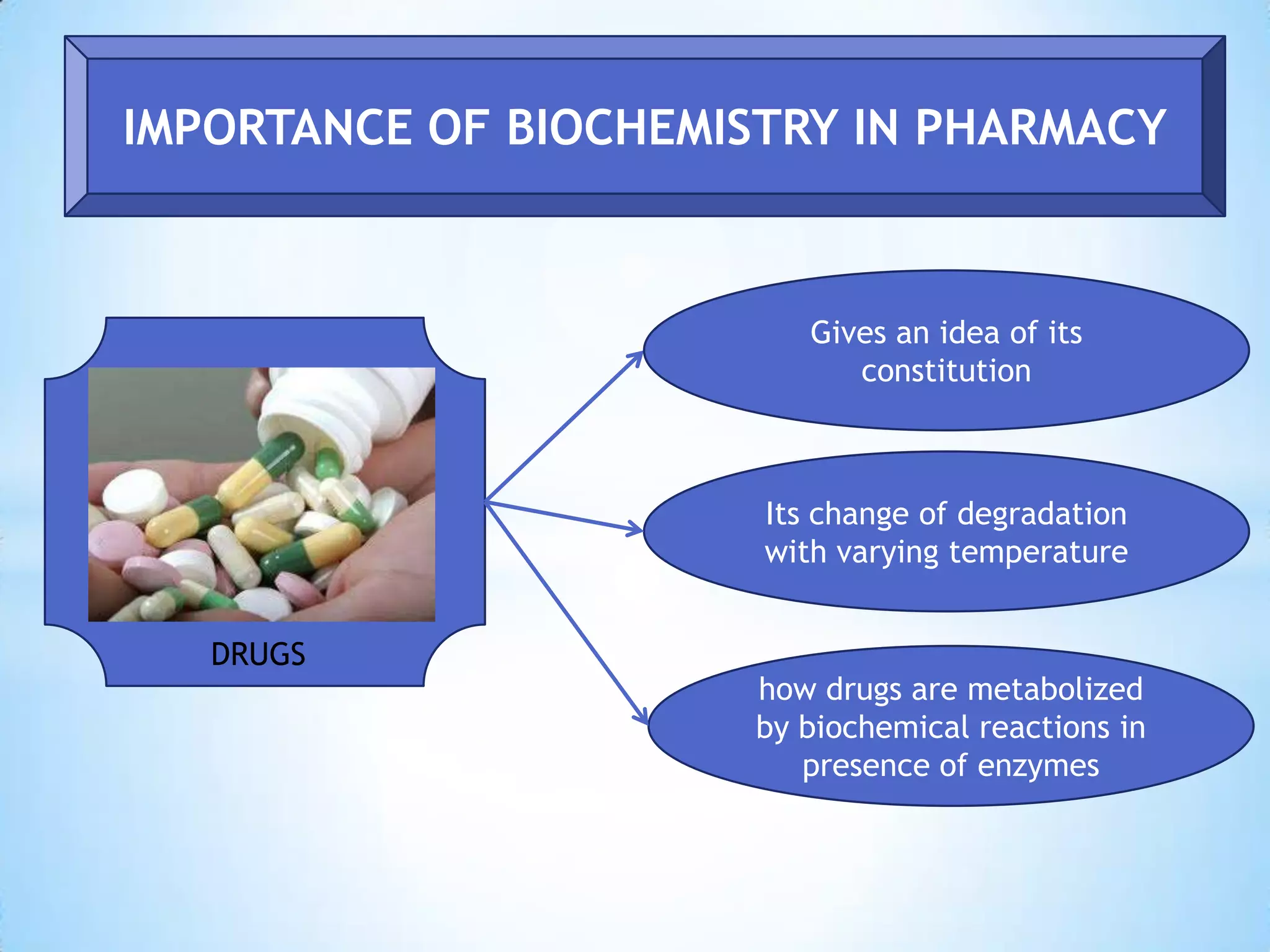 IMPORTANCE OF BIOCHEMISTRY IN PHARMACY

DRUGS

Gives an idea of its constitution

Its change of degradation with varying temperature

how drugs are metabolized by biochemical reactions in presence of enzymes